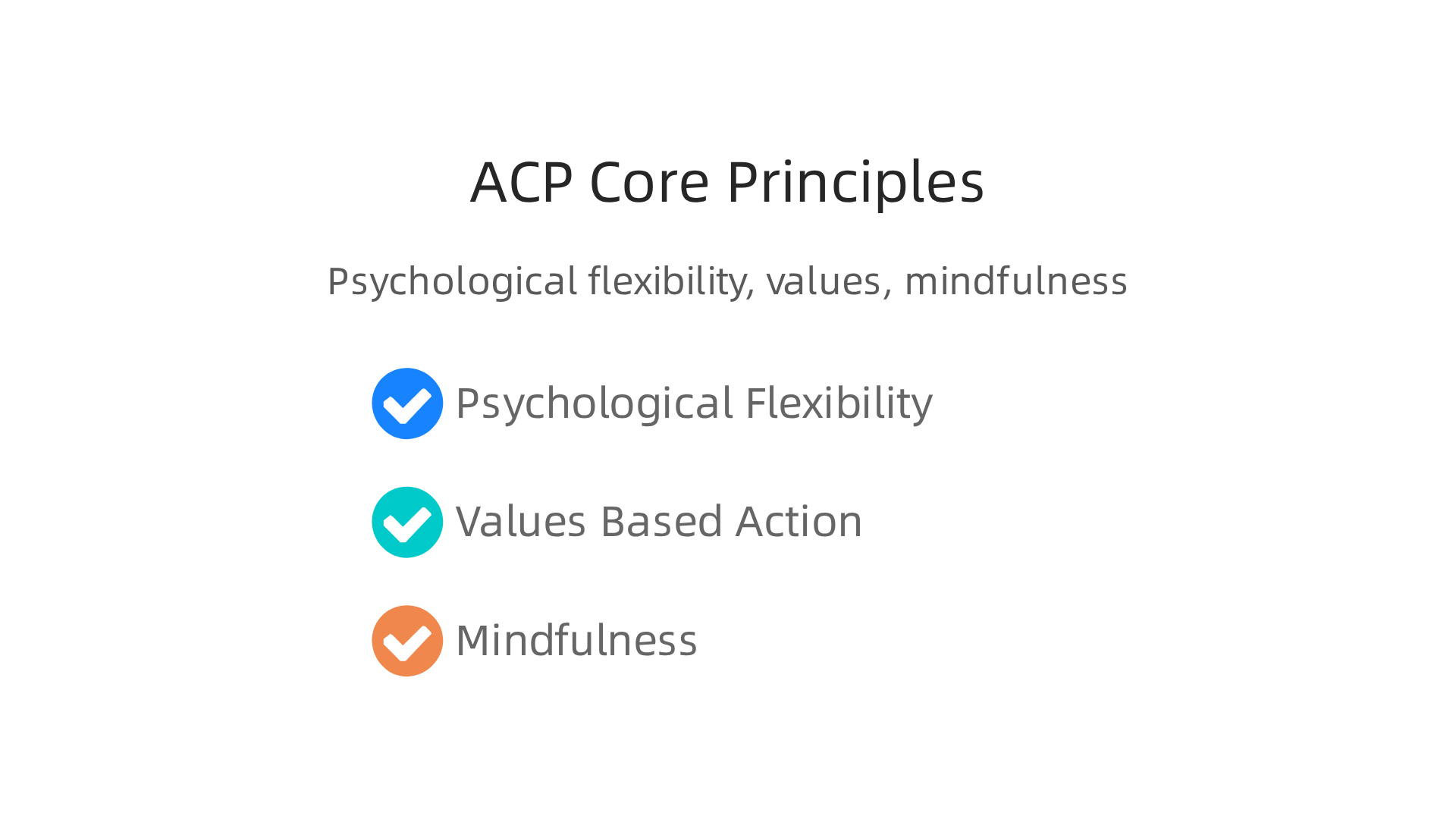 ACP Core Principles

Psychological flexibility, values, mindfulness

Psychological Flexibility

Values Based Action

Mindfulness